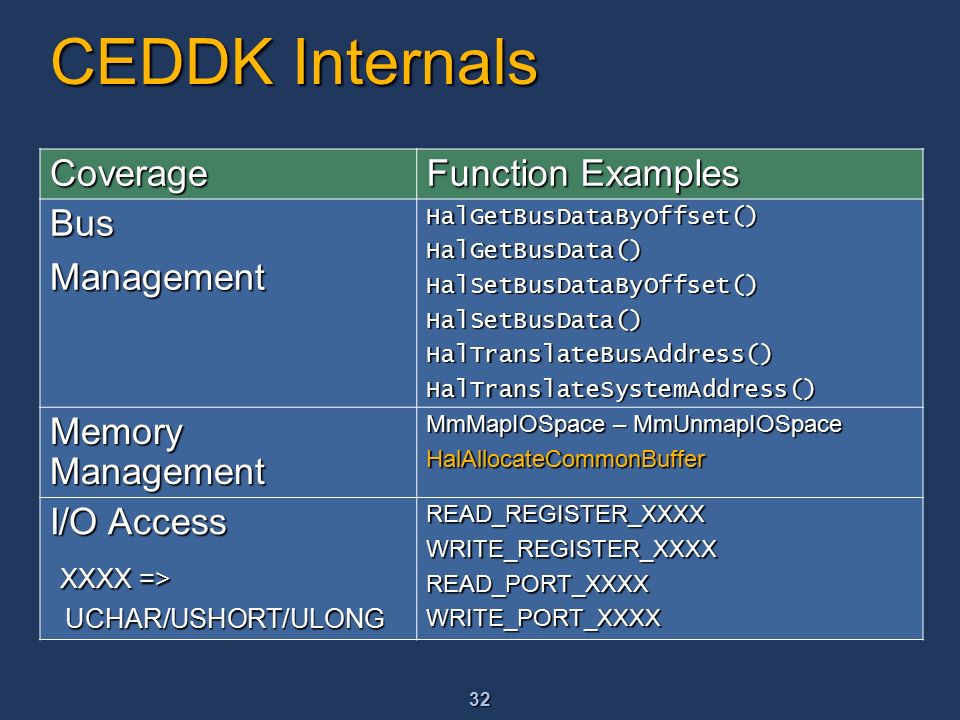 CEDDK Internals

| Coverage | Function Examples |
|---|---|
| Bus Management | HalGetBusDataByOffset() HalGetBusData() HalSetBusDataByOffset() HalSetBusData() HalTranslateBusAddress() HalTranslateSystemAddress() |
| Memory Management | MmMapIOSpace – MmUnmapIOSpace HalAllocateCommonBuffer |
| I/O Access XXXX => UCHAR/USHORT/ULONG | READ_REGISTER_XXXX WRITE_REGISTER_XXXX READ_PORT_XXXX WRITE_PORT_XXXX |

32